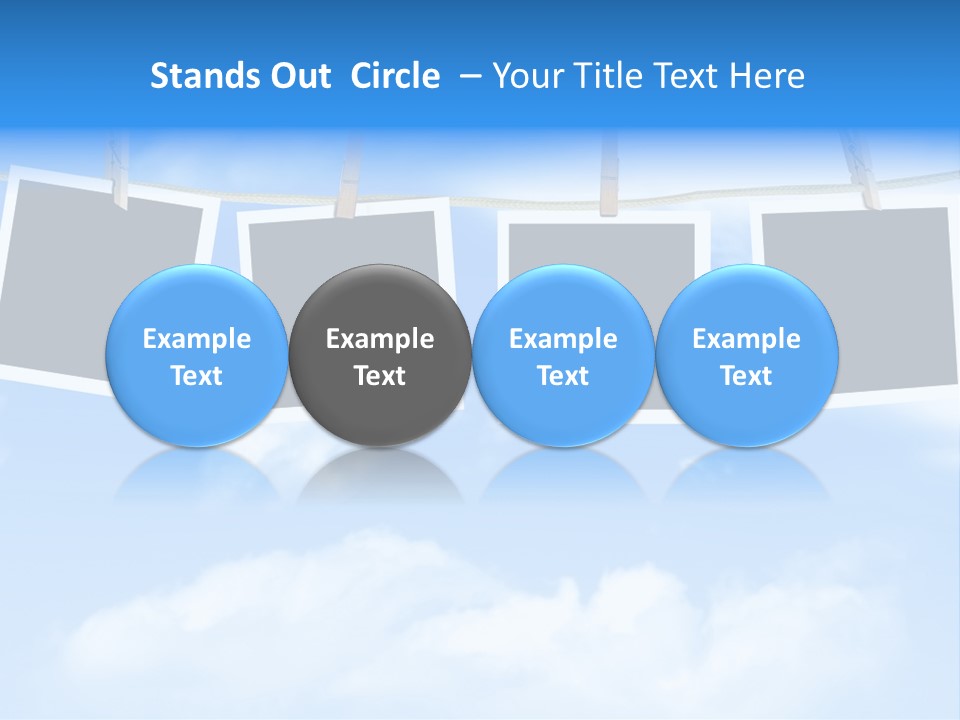 Stands Out Circle – Your Title Text Here

Example Text

Example Text

Example Text

Example Text